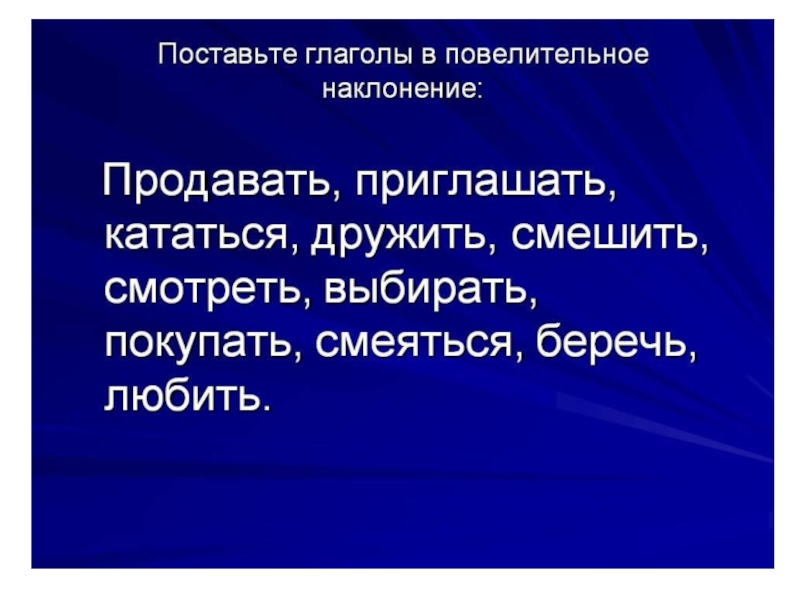 Поставьте глаголы в повелительное наклонение:

Продавать, приглашать, кататься, дружить, смешить, смотреть, выбирать, покупать, смеяться, беречь, любить.